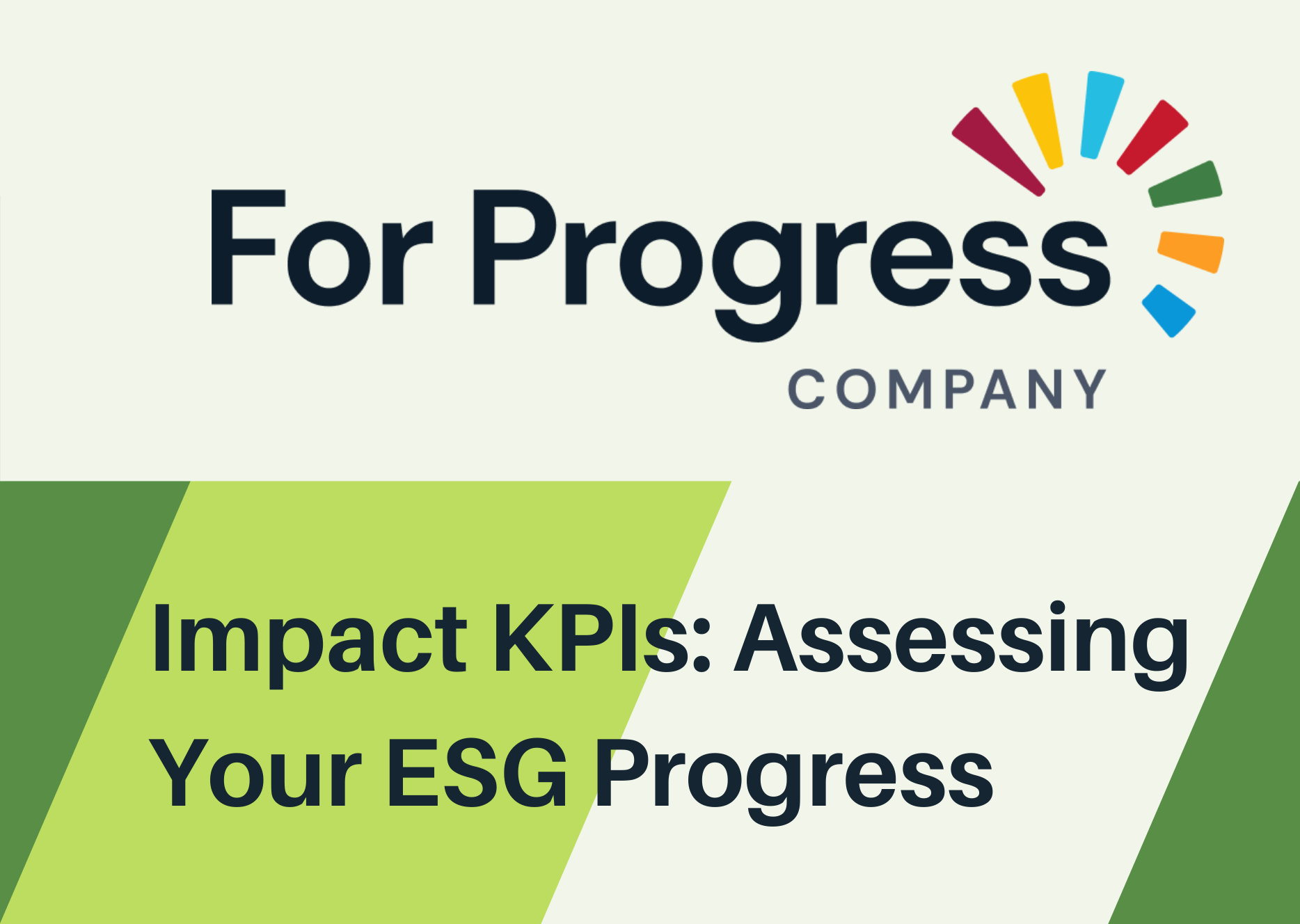 For Progress
COMPANY

Impact KPIs: Assessing Your ESG Progress